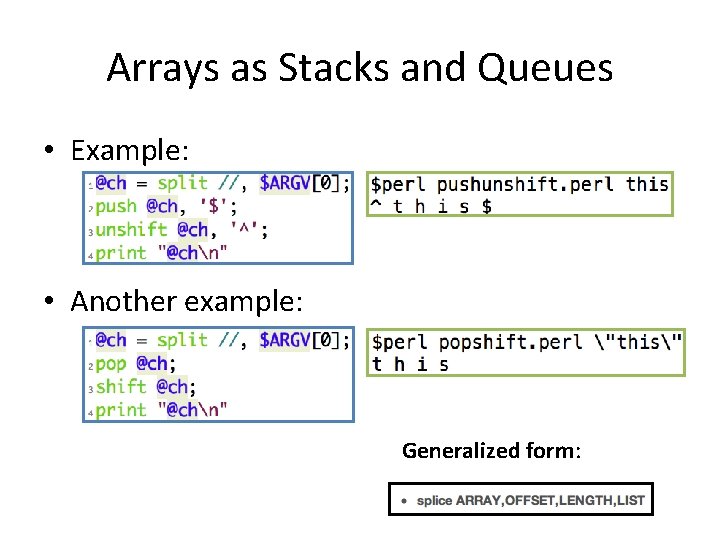 Arrays as Stacks and Queues

• Example:

1 @ch = split //, $ARGV[0];
2 push @ch, '$';
3 unshift @ch, '^';
4 print "@ch\n"

$perl pushunshift.perl this
^ t h i s $

• Another example:

1 @ch = split //, $ARGV[0];
2 pop @ch;
3 shift @ch;
4 print "@ch\n"

$perl popshift.perl \"this\"
t h i s

Generalized form:

• splice ARRAY,OFFSET,LENGTH,LIST